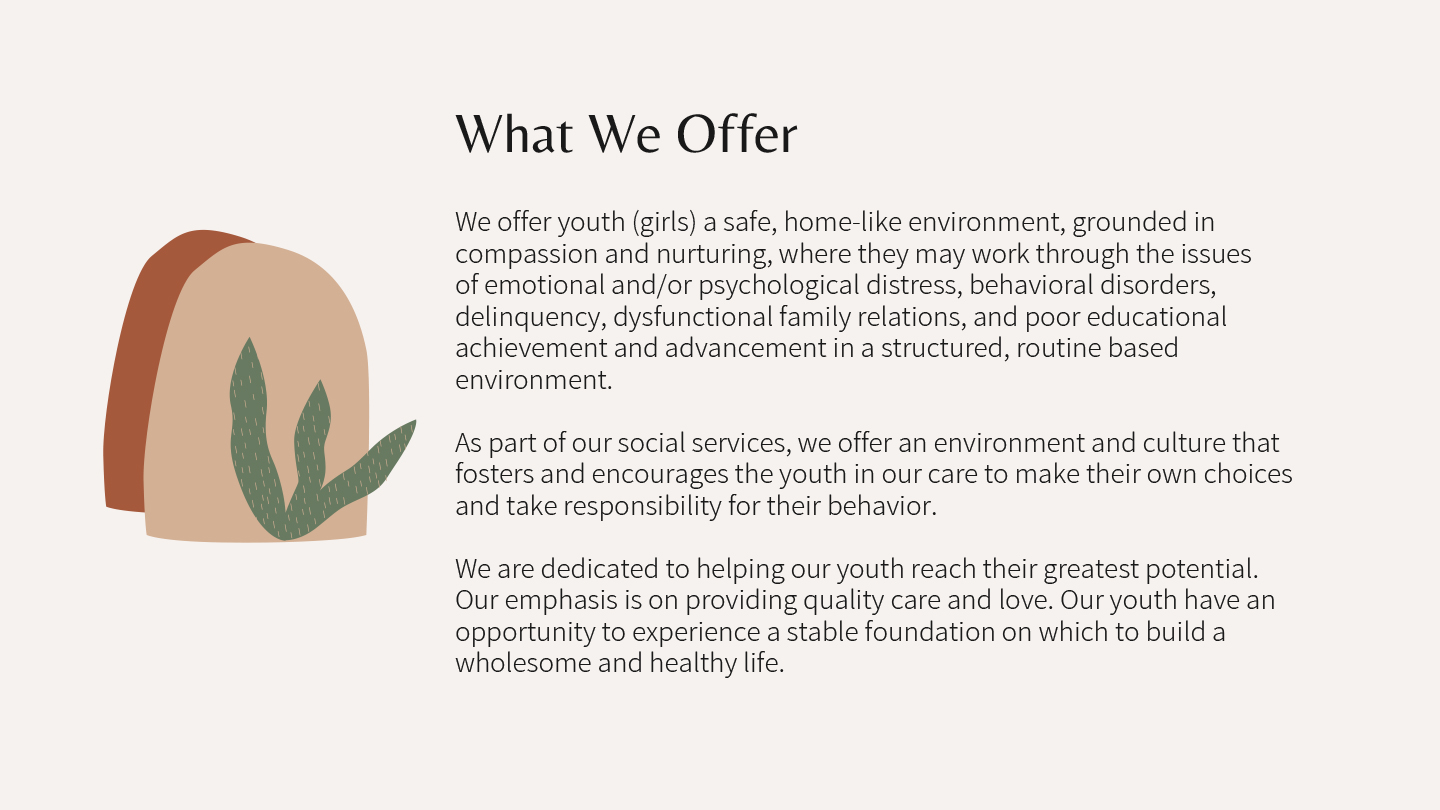 What We Offer

We offer youth (girls) a safe, home-like environment, grounded in compassion and nurturing, where they may work through the issues of emotional and/or psychological distress, behavioral disorders, delinquency, dysfunctional family relations, and poor educational achievement and advancement in a structured, routine based environment.

As part of our social services, we offer an environment and culture that fosters and encourages the youth in our care to make their own choices and take responsibility for their behavior.

We are dedicated to helping our youth reach their greatest potential. Our emphasis is on providing quality care and love. Our youth have an opportunity to experience a stable foundation on which to build a wholesome and healthy life.